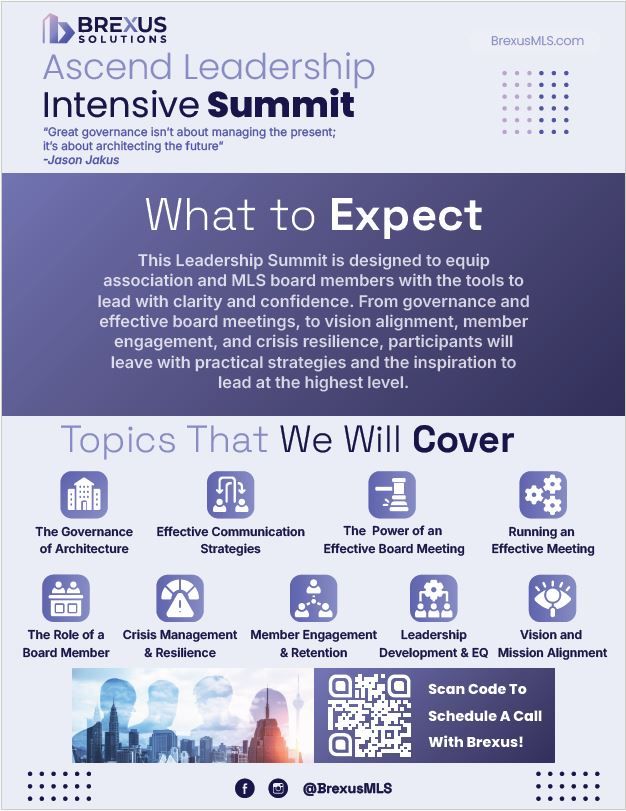 BREXUS SOLUTIONS

BrexusMLS.com

Ascend Leadership Intensive Summit

"Great governance isn't about managing the present; it's about architecting the future"
-Jason Jakus

What to Expect

This Leadership Summit is designed to equip association and MLS board members with the tools to lead with clarity and confidence. From governance and effective board meetings, to vision alignment, member engagement, and crisis resilience, participants will leave with practical strategies and the inspiration to lead at the highest level.

Topics That We Will Cover

The Governance of Architecture

Effective Communication Strategies

The Power of an Effective Board Meeting

Running an Effective Meeting

The Role of a Board Member

Crisis Management & Resilience

Member Engagement & Retention

Leadership Development & EQ

Vision and Mission Alignment

Scan Code To Schedule A Call With Brexus!

@BrexusMLS